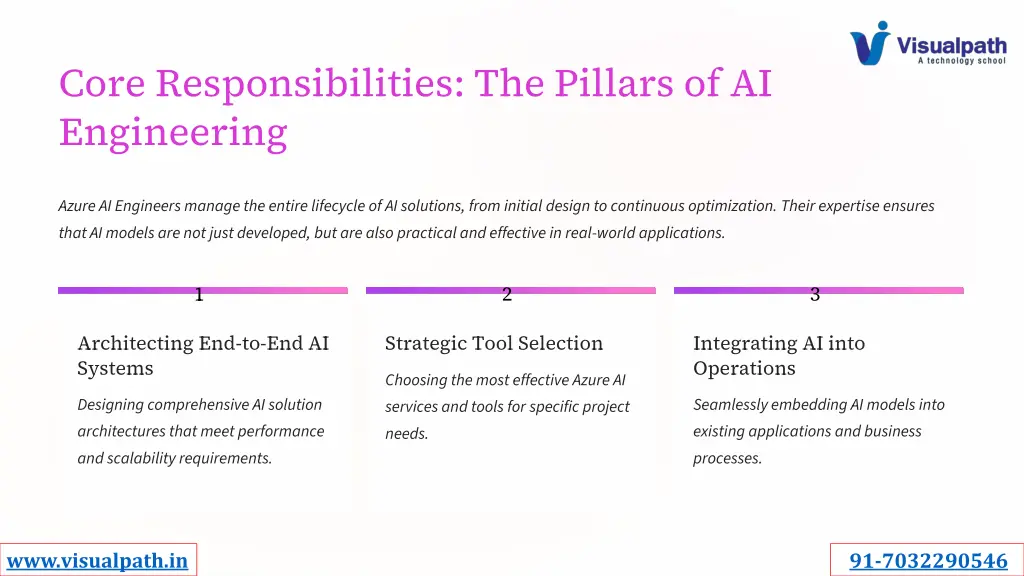 Visualpath
A technology school

Core Responsibilities: The Pillars of AI Engineering

Azure AI Engineers manage the entire lifecycle of AI solutions, from initial design to continuous optimization. Their expertise ensures that AI models are not just developed, but are also practical and effective in real-world applications.

1

Architecting End-to-End AI Systems

Designing comprehensive AI solution architectures that meet performance and scalability requirements.

2

Strategic Tool Selection

Choosing the most effective Azure AI services and tools for specific project needs.

3

Integrating AI into Operations

Seamlessly embedding AI models into existing applications and business processes.

www.visualpath.in

91-7032290546